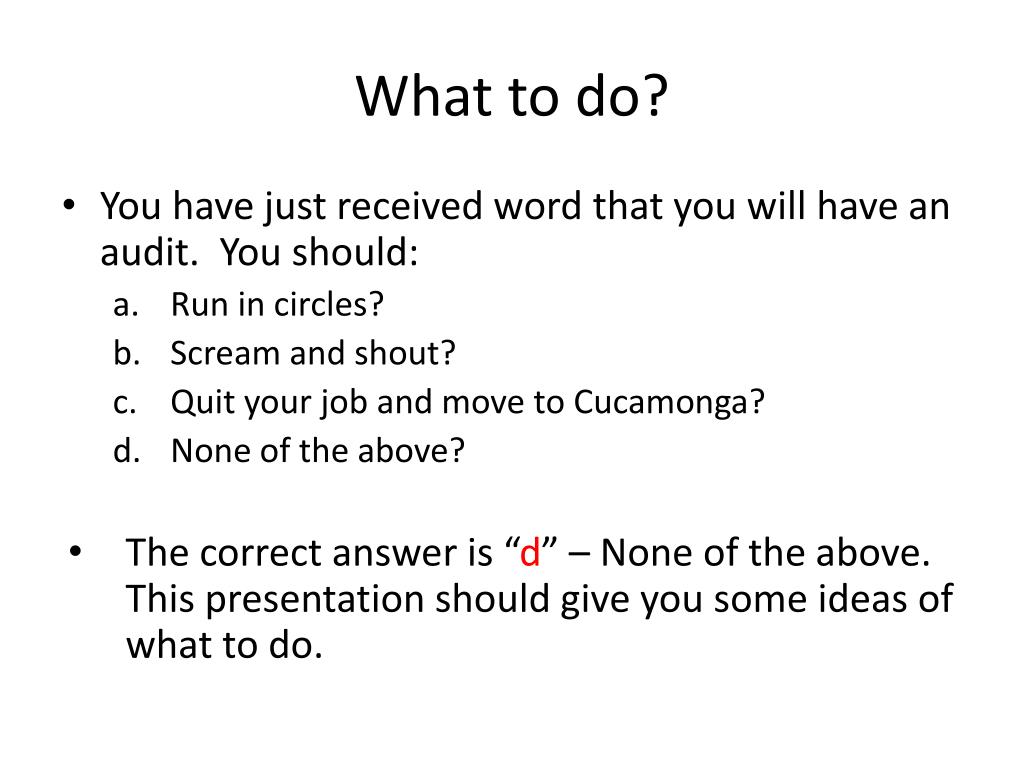 What to do?

• You have just received word that you will have an audit. You should:
a. Run in circles?
b. Scream and shout?
c. Quit your job and move to Cucamonga?
d. None of the above?

• The correct answer is “d” – None of the above. This presentation should give you some ideas of what to do.